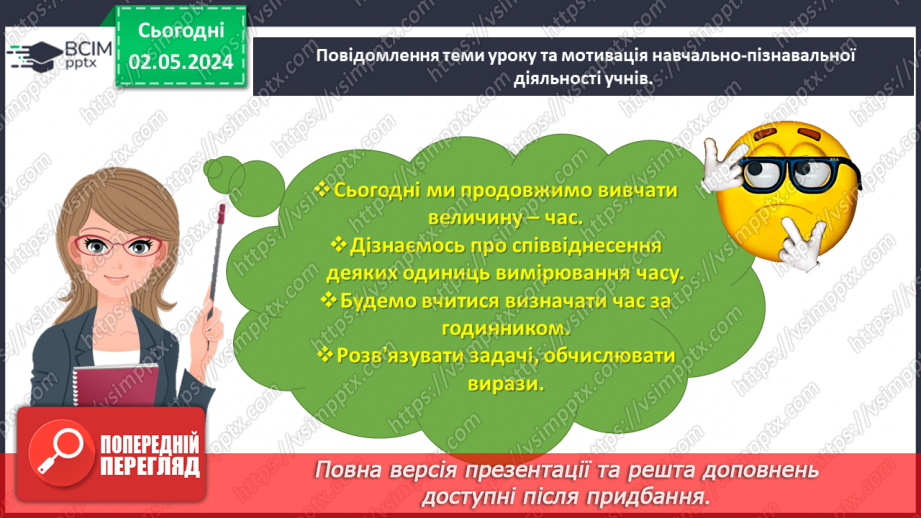 ВСІМ pptx

Сьогодні 02.05.2024

Повідомлення теми уроку та мотивація навчально-пізнавальної діяльності учнів.

❖ Сьогодні ми продовжимо вивчати величину – час.
❖ Дізнаємось про співвіднесення деяких одиниць вимірювання часу.
❖ Будемо вчитися визначати час за годинником.
❖ Розв'язувати задачі, обчислювати вирази.

ПОПЕРЕДНІЙ ПЕРЕГЛЯД

Повна версія презентації та решта доповнень доступні після придбання.

https://vsimpptx.com